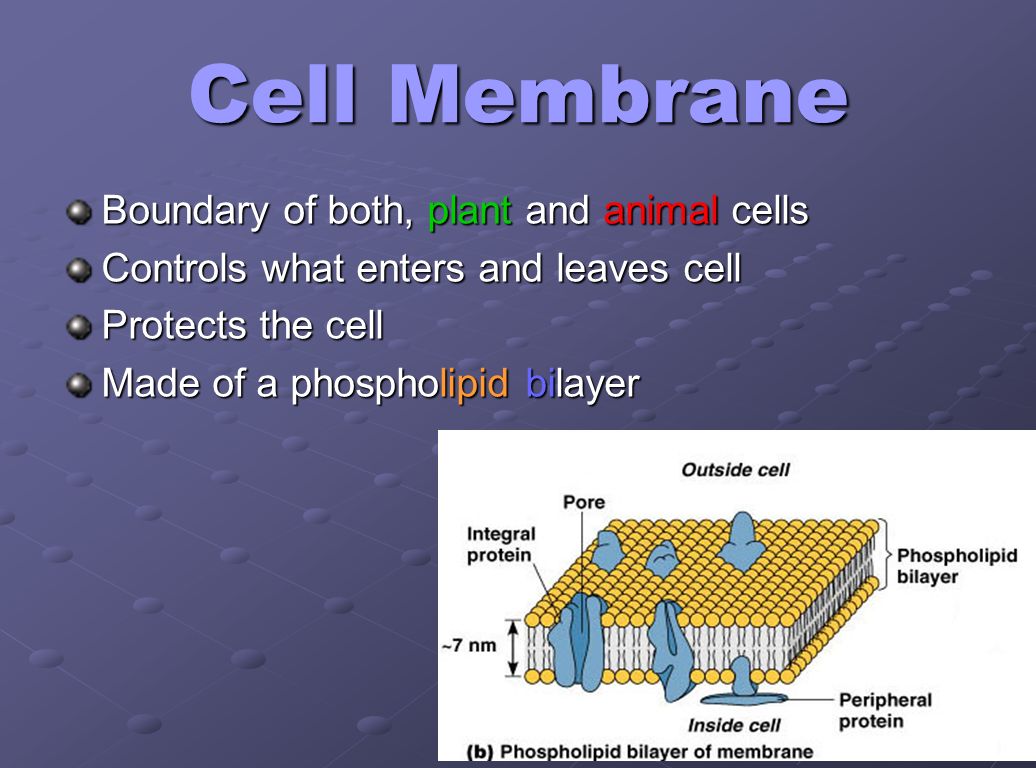 Cell Membrane

Boundary of both, plant and animal cells

Controls what enters and leaves cell

Protects the cell

Made of a phospholipid bilayer

Outside cell

Pore

Integral protein

Phospholipid bilayer

~7 nm

Peripheral protein

Inside cell

(b) Phospholipid bilayer of membrane